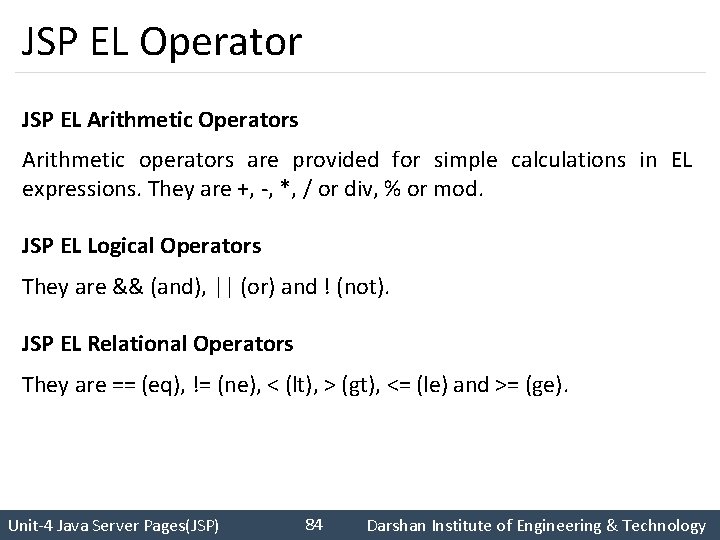 JSP EL Operator

JSP EL Arithmetic Operators

Arithmetic operators are provided for simple calculations in EL expressions. They are +, -, *, / or div, % or mod.

JSP EL Logical Operators

They are && (and), || (or) and ! (not).

JSP EL Relational Operators

They are == (eq), != (ne), < (lt), > (gt), <= (le) and >= (ge).

Unit-4 Java Server Pages(JSP) 84 Darshan Institute of Engineering & Technology